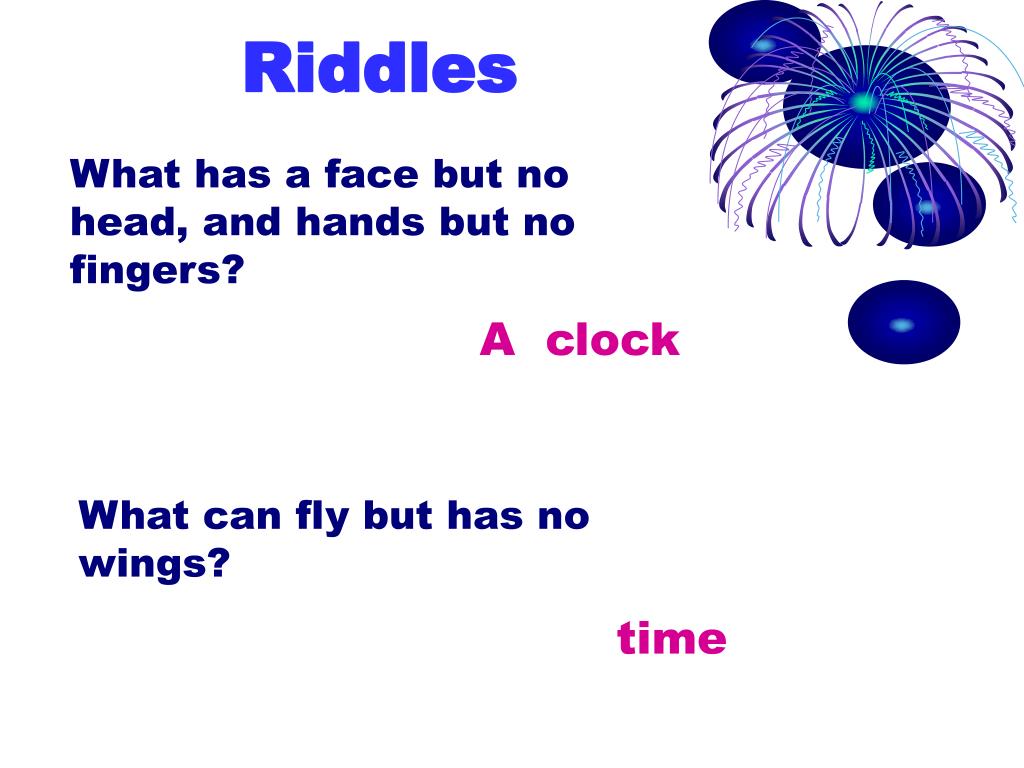 Riddles

What has a face but no head, and hands but no fingers?

A clock

What can fly but has no wings?

time